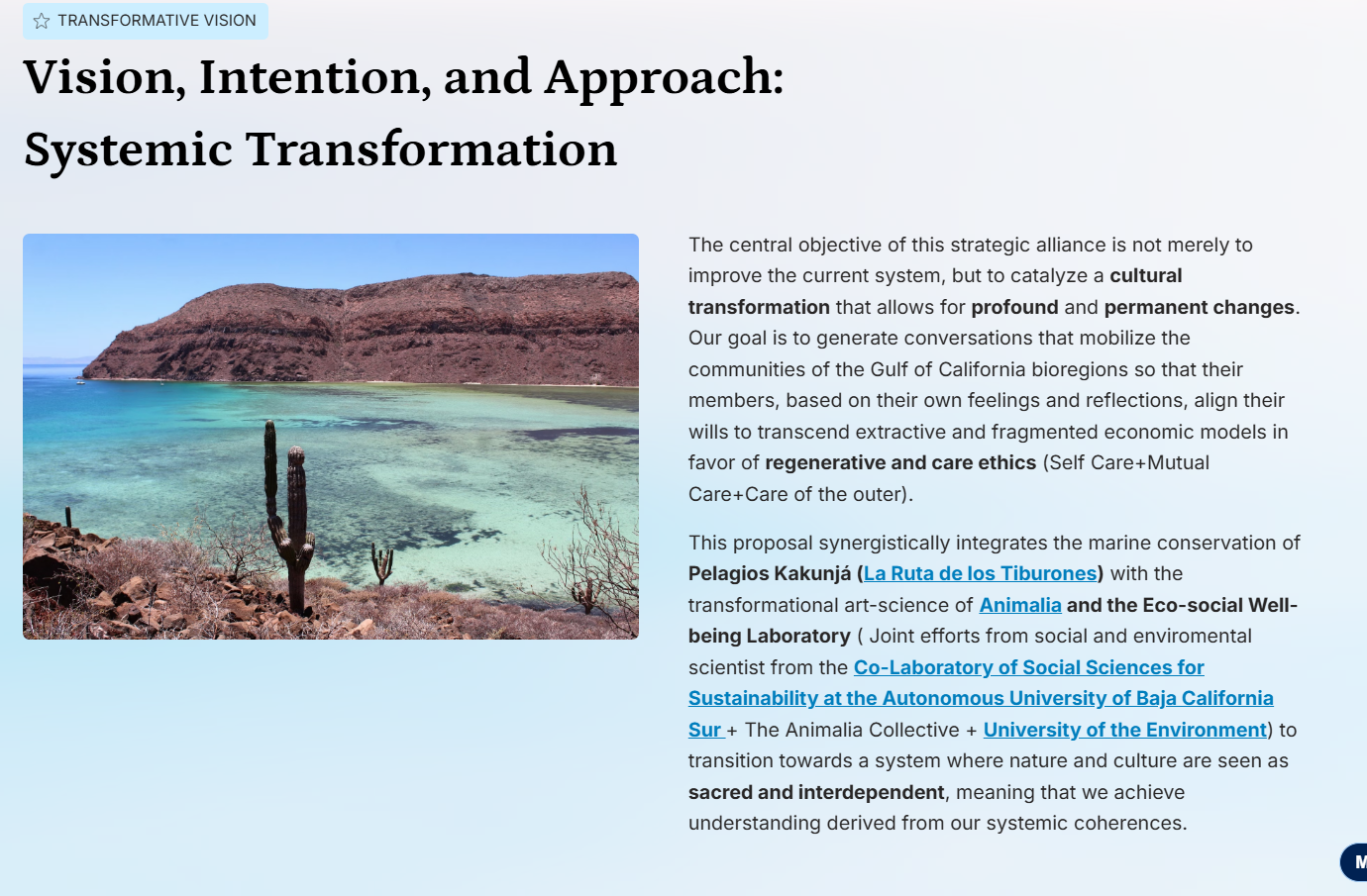 TRANSFORMATIVE VISION

Vision, Intention, and Approach: Systemic Transformation

The central objective of this strategic alliance is not merely to improve the current system, but to catalyze a cultural transformation that allows for profound and permanent changes. Our goal is to generate conversations that mobilize the communities of the Gulf of California bioregions so that their members, based on their own feelings and reflections, align their wills to transcend extractive and fragmented economic models in favor of regenerative and care ethics (Self Care+Mutual Care+Care of the outer).

This proposal synergistically integrates the marine conservation of Pelagios Kakunjá (La Ruta de los Tiburones) with the transformational art-science of Animalia and the Eco-social Well-being Laboratory ( Joint efforts from social and enviromental scientist from the Co-Laboratory of Social Sciences for Sustainability at the Autonomous University of Baja California Sur + The Animalia Collective + University of the Environment) to transition towards a system where nature and culture are seen as sacred and interdependent, meaning that we achieve understanding derived from our systemic coherences.

M